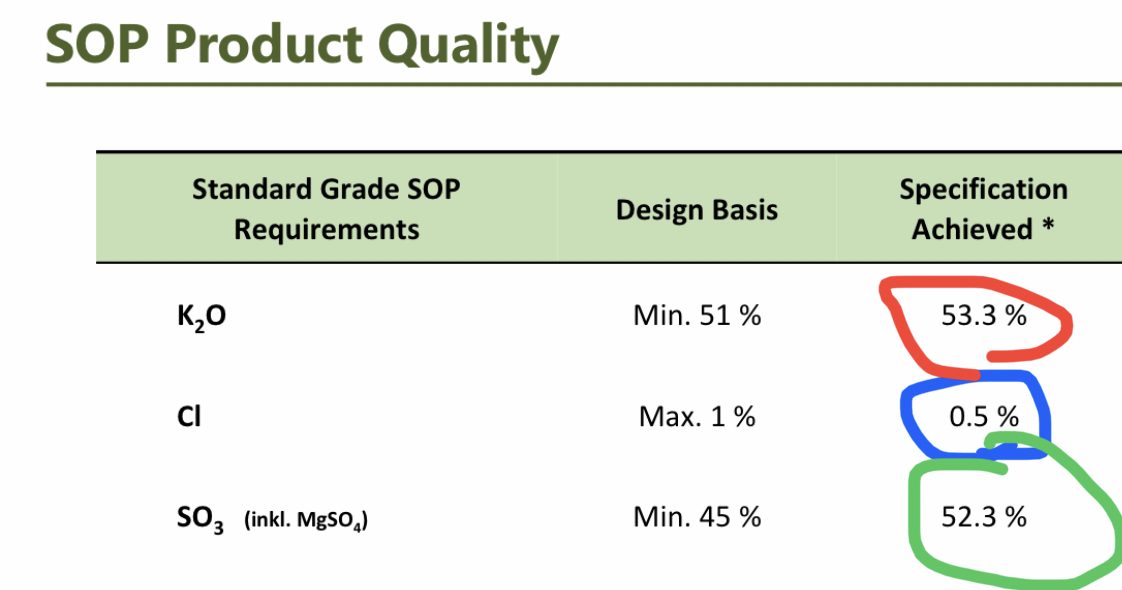 SOP Product Quality

| Standard Grade SOP Requirements | Design Basis | Specification Achieved * |
|---|---|---|
| $K_2O$ | Min. 51 % | 53.3 % |
| Cl | Max. 1 % | 0.5 % |
| $SO_3$ (inkl. $MgSO_4$) | Min. 45 % | 52.3 % |